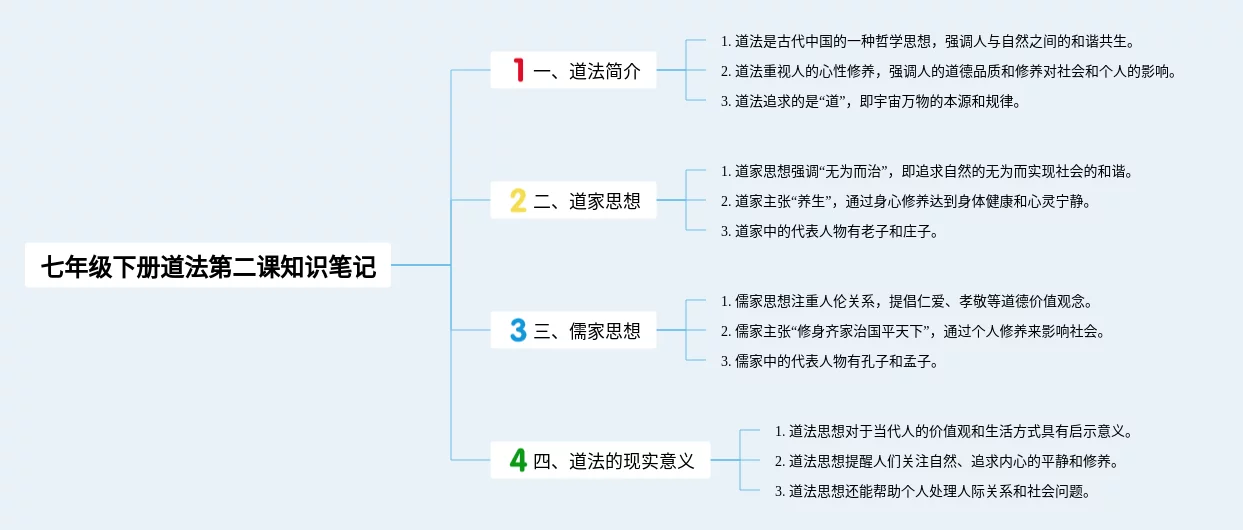 七年级下册道法第二课知识笔记

1 一、道法简介

1. 道法是古代中国的一种哲学思想，强调人与自然之间的和谐共生。
2. 道法重视人的心性修养，强调人的道德品质和修养对社会和个人的影响。
3. 道法追求的是“道”，即宇宙万物的本源和规律。

2 二、道家思想

1. 道家思想强调“无为而治”，即追求自然的无为而实现社会的和谐。
2. 道家主张“养生”，通过身心修养达到身体健康和心灵宁静。
3. 道家中的代表人物有老子和庄子。

3 三、儒家思想

1. 儒家思想注重人伦关系，提倡仁爱、孝敬等道德价值观念。
2. 儒家主张“修身齐家治国平天下”，通过个人修养来影响社会。
3. 儒家中的代表人物有孔子和孟子。

4 四、道法的现实意义

1. 道法思想对于当代人的价值观和生活方式具有启示意义。
2. 道法思想提醒人们关注自然、追求内心的平静和修养。
3. 道法思想还能帮助个人处理人际关系和社会问题。